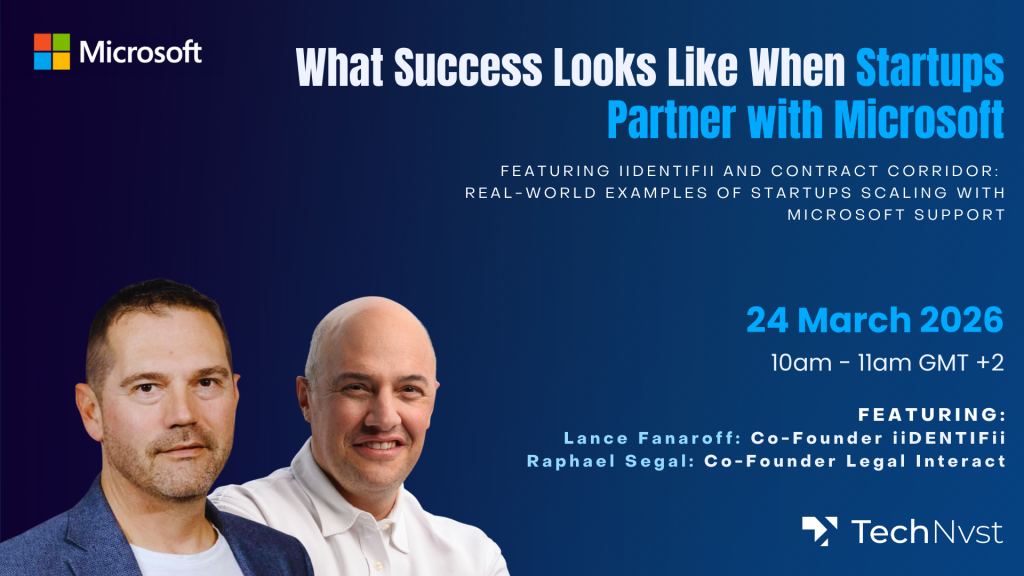 Microsoft

What Success Looks Like When Startups Partner with Microsoft

FEATURING IIDENTIFII AND CONTRACT CORRIDOR: REAL-WORLD EXAMPLES OF STARTUPS SCALING WITH MICROSOFT SUPPORT

24 March 2026

10am - 11am GMT +2

FEATURING:
Lance Fanaroff: Co-Founder iiDENTIFii
Raphael Segal: Co-Founder Legal Interact

TechNvst